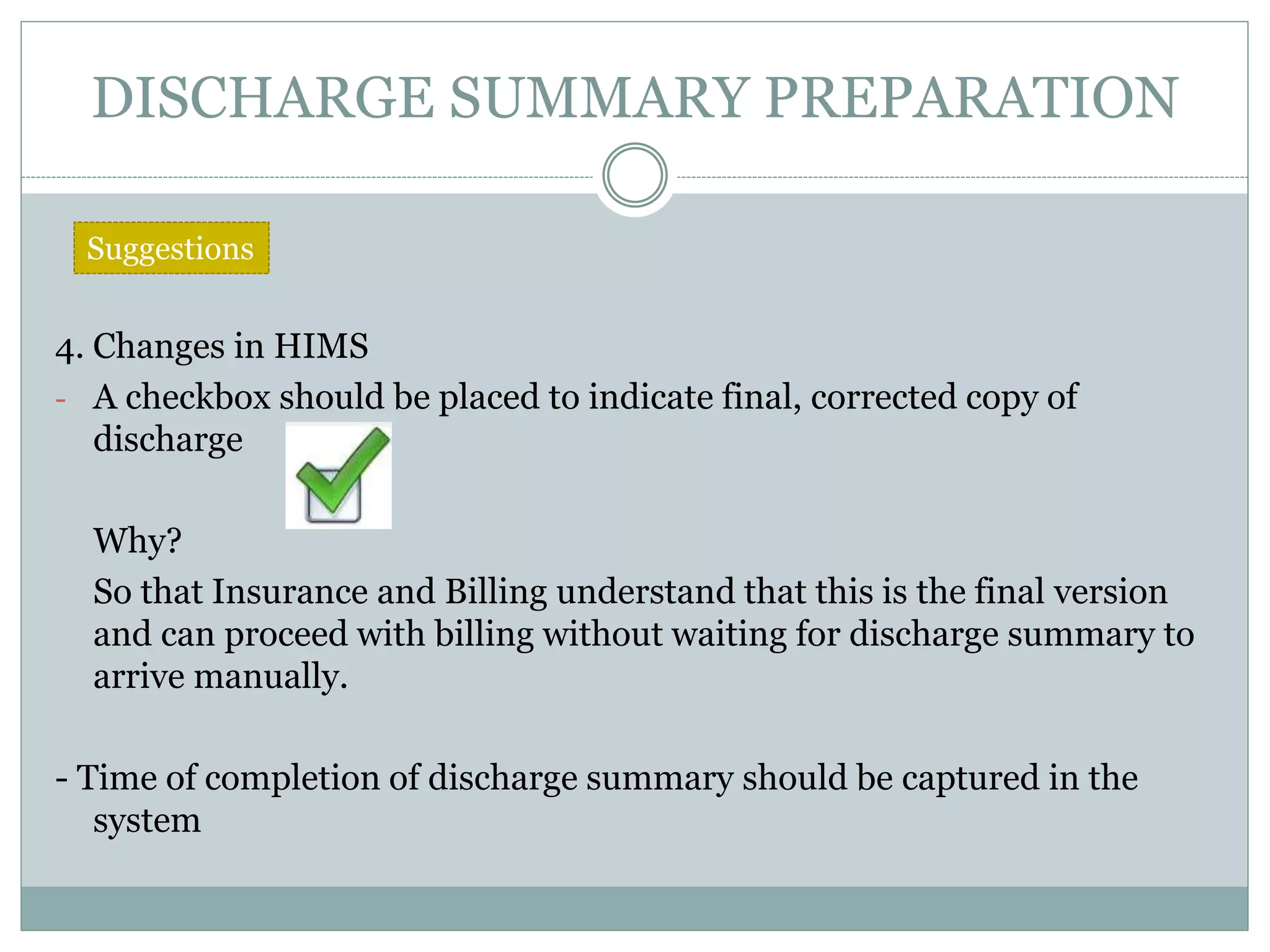 DISCHARGE SUMMARY PREPARATION

Suggestions

4. Changes in HIMS

- A checkbox should be placed to indicate final, corrected copy of discharge

Why?

So that Insurance and Billing understand that this is the final version and can proceed with billing without waiting for discharge summary to arrive manually.

- Time of completion of discharge summary should be captured in the system